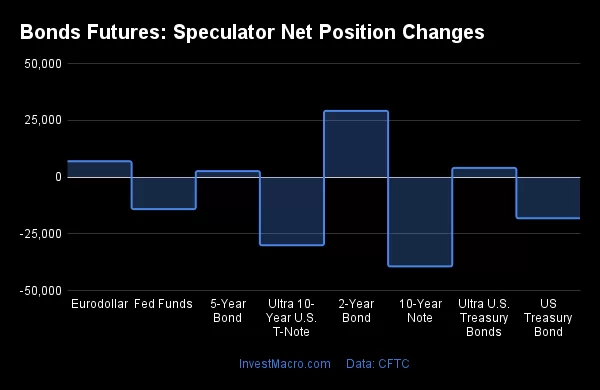 Bonds Futures: Speculator Net Position Changes

50,000
25,000
0
-25,000
-50,000

Eurodollar
Fed Funds
5-Year Bond
Ultra 10-Year U.S. T-Note
2-Year Bond
10-Year Note
Ultra U.S. Treasury Bonds
US Treasury Bond

InvestMacro.com Data: CFTC